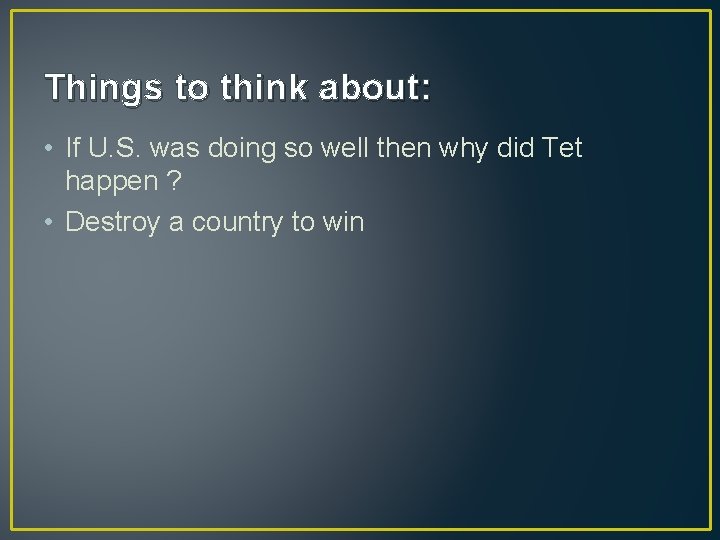 Things to think about:

• If U.S. was doing so well then why did Tet happen ?
• Destroy a country to win